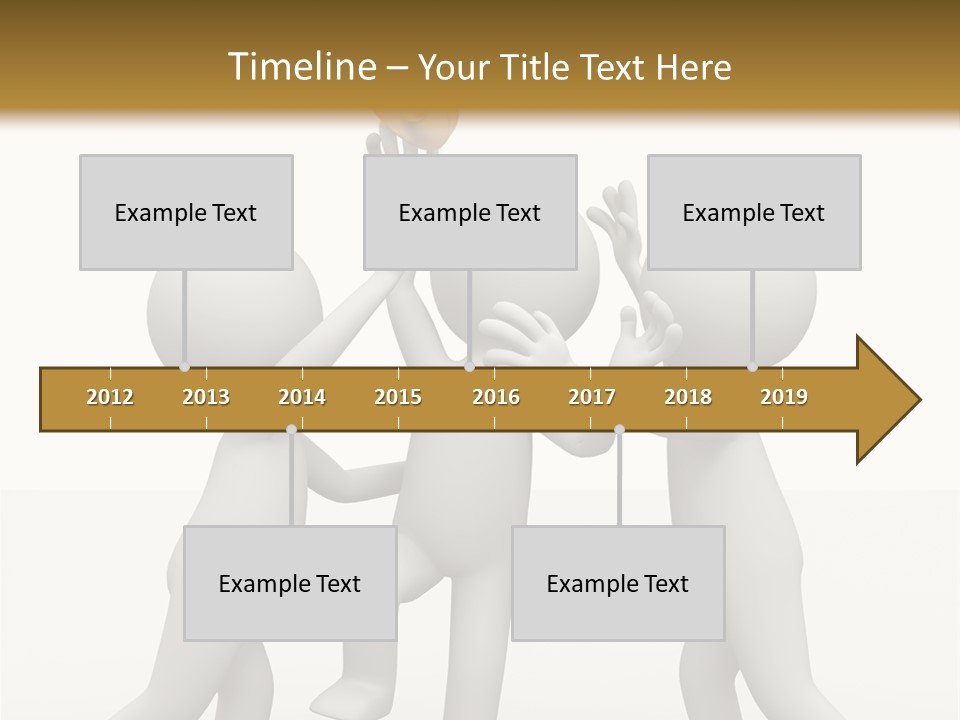 Timeline – Your Title Text Here

Example Text

Example Text

Example Text

2012 2013 2014 2015 2016 2017 2018 2019

Example Text

Example Text